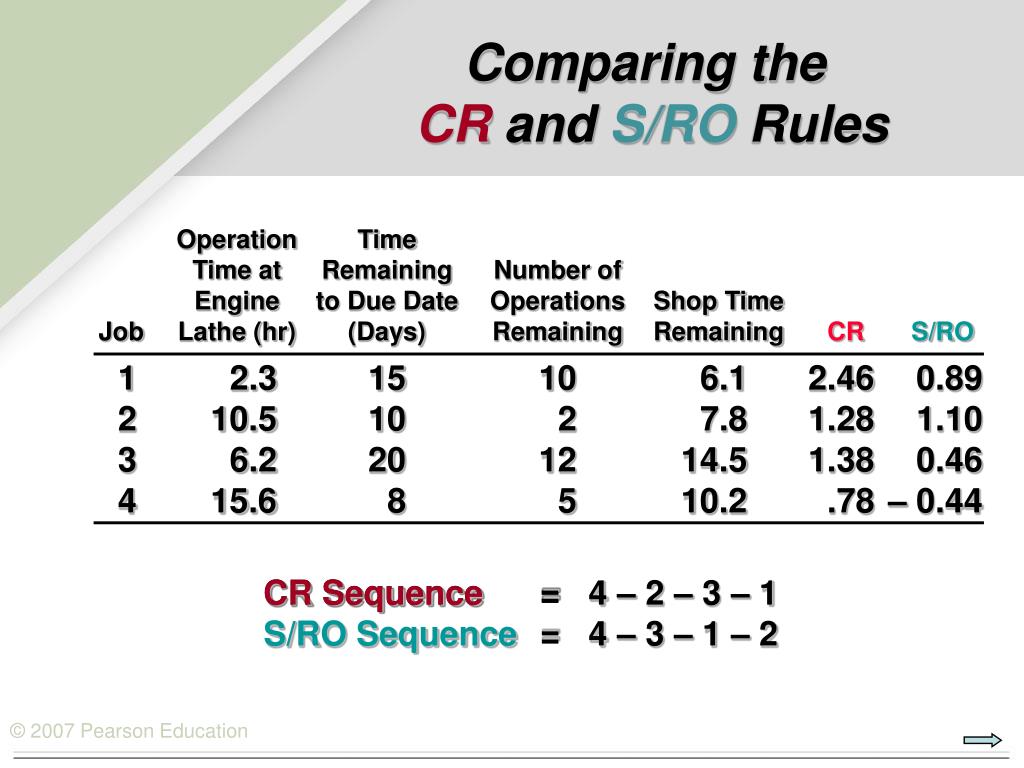 Comparing the
CR and S/RO Rules

| Job | Operation Time at Engine Lathe (hr) | Time Remaining to Due Date (Days) | Number of Operations Remaining | Shop Time Remaining | CR | S/RO |
|---|---|---|---|---|---|---|
| 1 | 2.3 | 15 | 10 | 6.1 | 2.46 | 0.89 |
| 2 | 10.5 | 10 | 2 | 7.8 | 1.28 | 1.10 |
| 3 | 6.2 | 20 | 12 | 14.5 | 1.38 | 0.46 |
| 4 | 15.6 | 8 | 5 | 10.2 | .78 | – 0.44 |

CR Sequence = 4 – 2 – 3 – 1
S/RO Sequence = 4 – 3 – 1 – 2

© 2007 Pearson Education